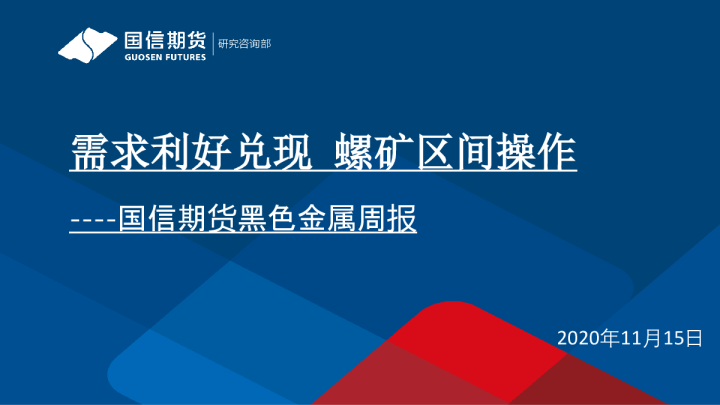 国信期货
GUOSEN FUTURES
研究咨询部

需求利好兑现 螺矿区间操作

----国信期货黑色金属周报

2020年11月15日